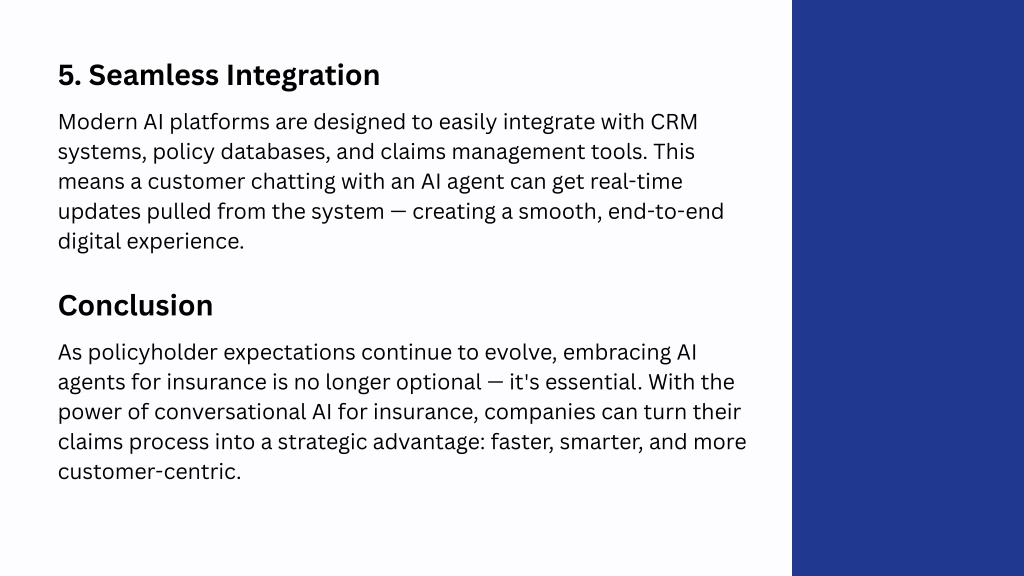 5. Seamless Integration

Modern AI platforms are designed to easily integrate with CRM systems, policy databases, and claims management tools. This means a customer chatting with an AI agent can get real-time updates pulled from the system — creating a smooth, end-to-end digital experience.

Conclusion

As policyholder expectations continue to evolve, embracing AI agents for insurance is no longer optional — it's essential. With the power of conversational AI for insurance, companies can turn their claims process into a strategic advantage: faster, smarter, and more customer-centric.